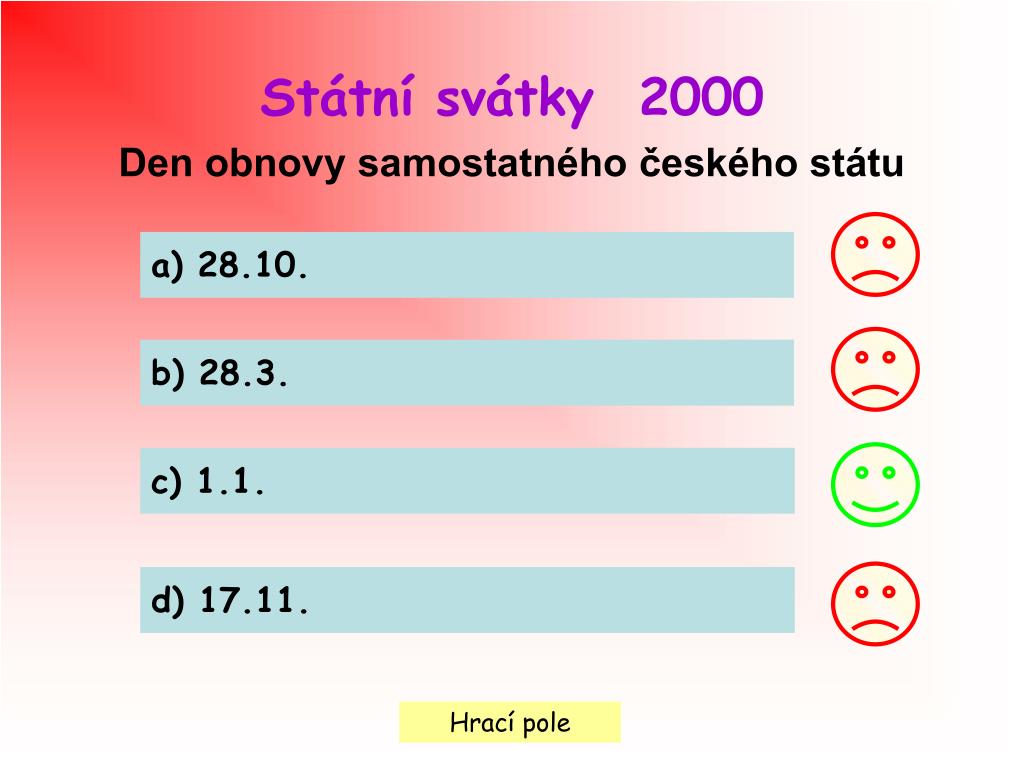 Státní svátky 2000

Den obnovy samostatného českého státu

a) 28.10.

b) 28.3.

c) 1.1.

d) 17.11.

Hrací pole